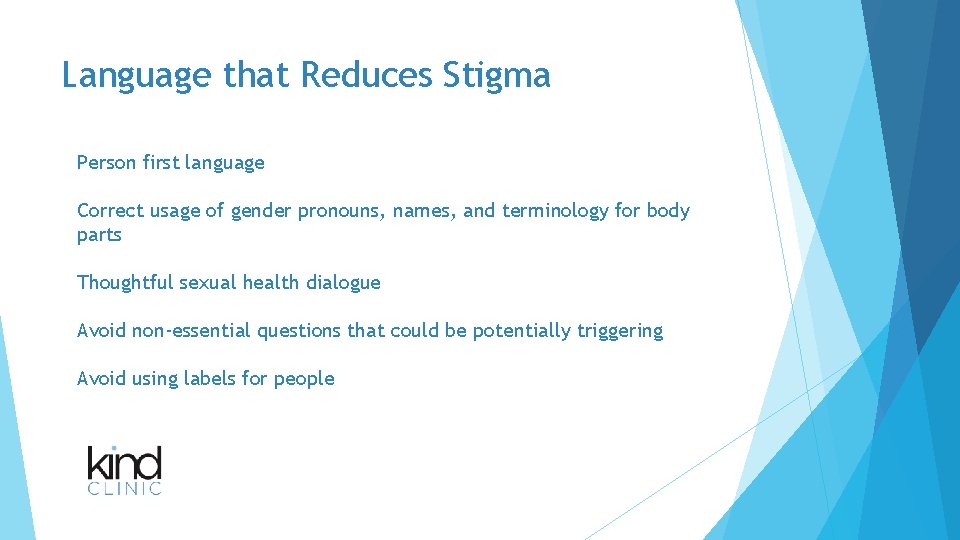 Language that Reduces Stigma

Person first language

Correct usage of gender pronouns, names, and terminology for body parts

Thoughtful sexual health dialogue

Avoid non-essential questions that could be potentially triggering

Avoid using labels for people

kind
CLINIC